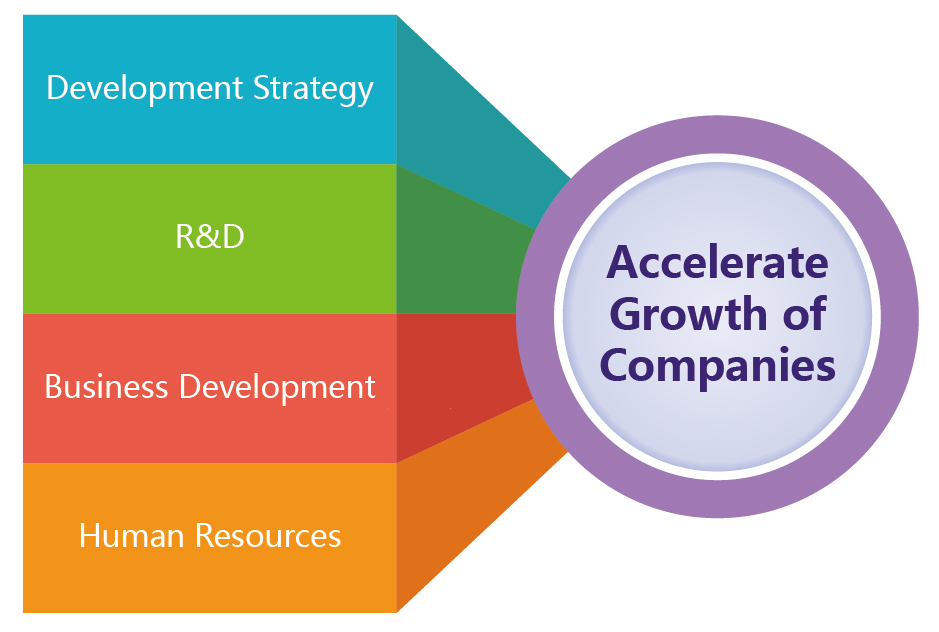 Development Strategy

R&D

Business Development

Human Resources

Accelerate Growth of Companies